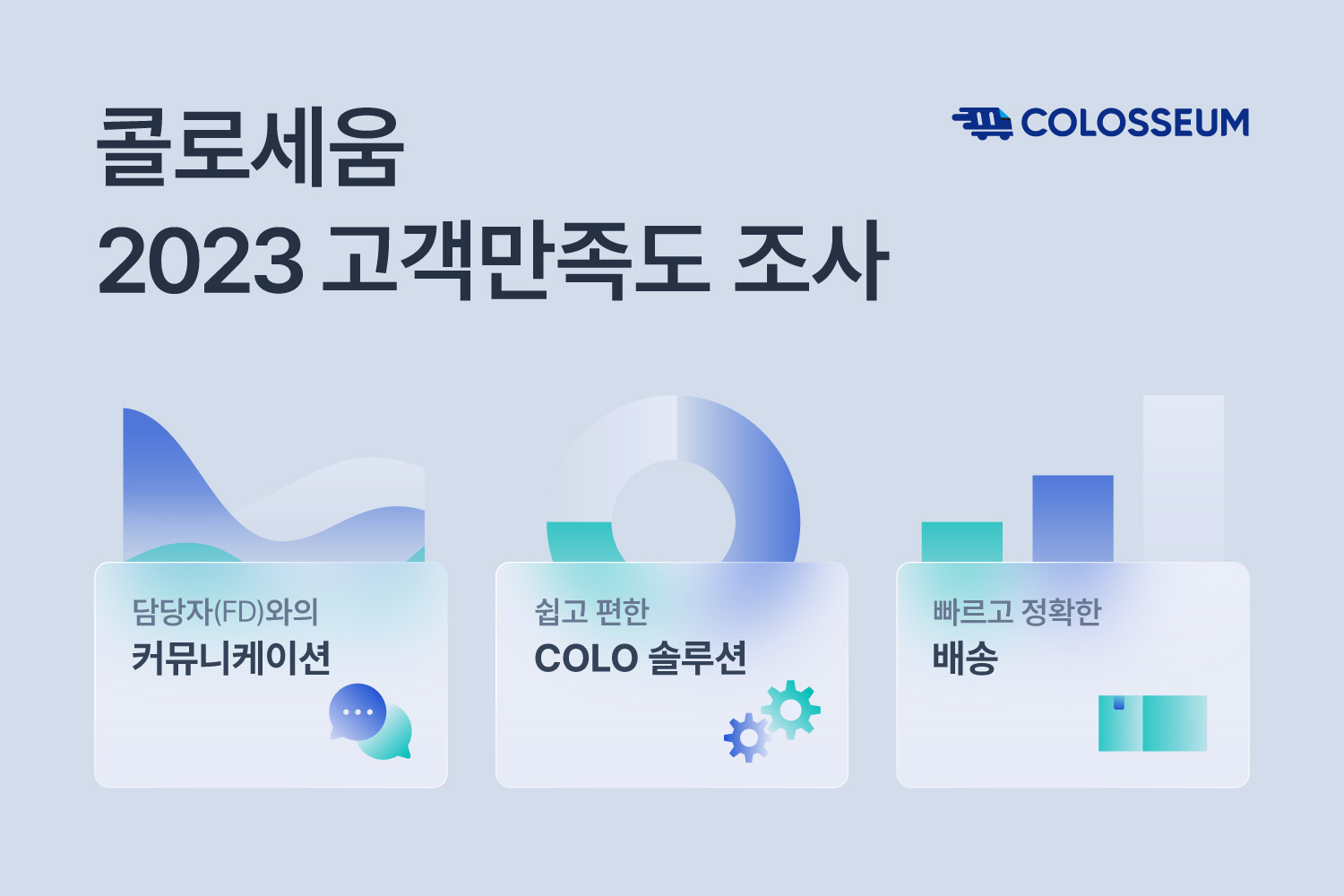 콜로세움
2023 고객만족도 조사

COLOSSEUM

담당자(FD)와의
커뮤니케이션

쉽고 편한
COLO 솔루션

빠르고 정확한
배송